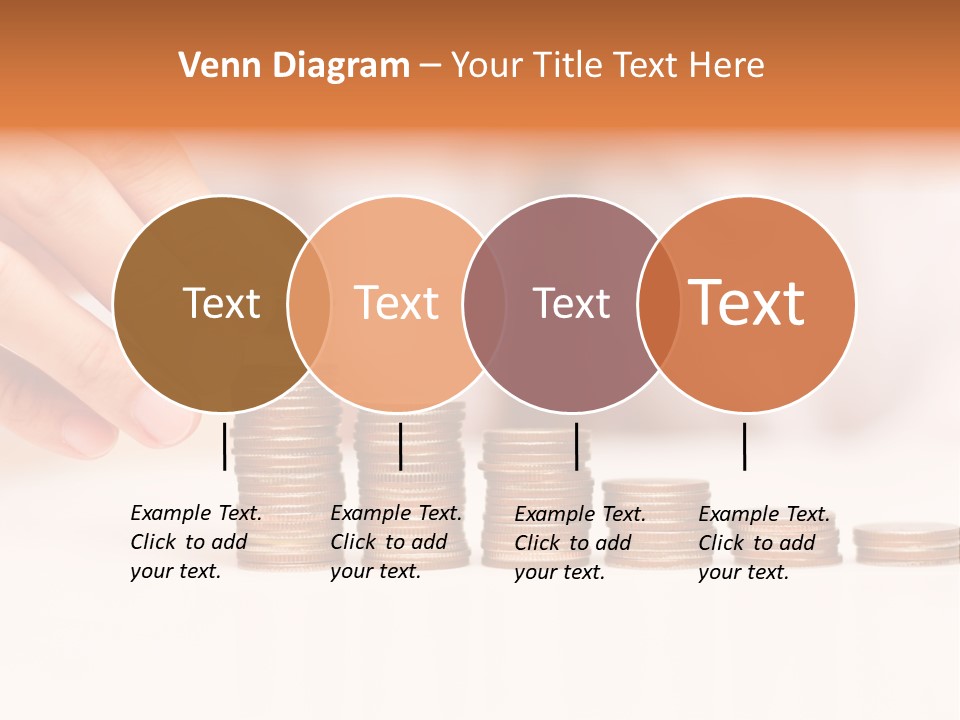 Venn Diagram – Your Title Text Here

Text

Text

Text

Text

Example Text. Click to add your text.

Example Text. Click to add your text.

Example Text. Click to add your text.

Example Text. Click to add your text.